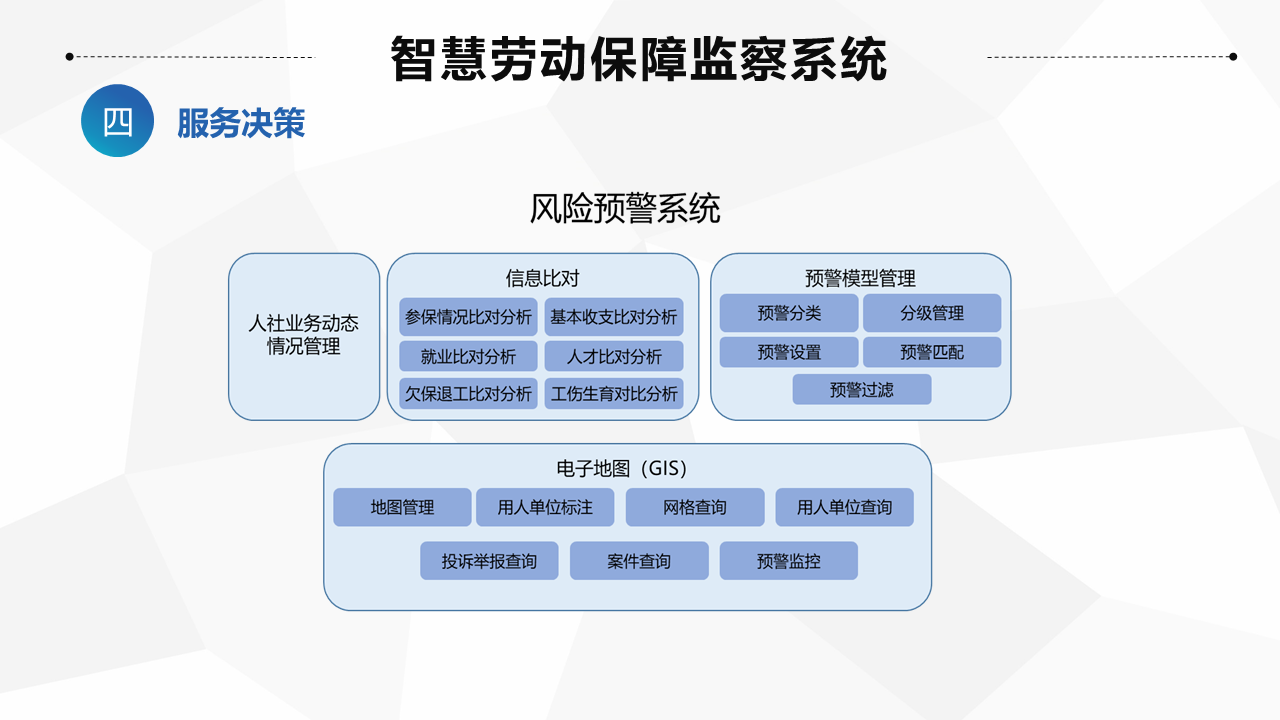 智慧劳动保障监察系统

四 服务决策

风险预警系统

人社业务动态情况管理

信息比对

参保情况比对分析

基本收支比对分析

就业比对分析

人才比对分析

欠保退工比对分析

工伤生育对比分析

预警模型管理

预警分类

分级管理

预警设置

预警匹配

预警过滤

电子地图（GIS）

地图管理

用人单位标注

网格查询

用人单位查询

投诉举报查询

案件查询

预警监控